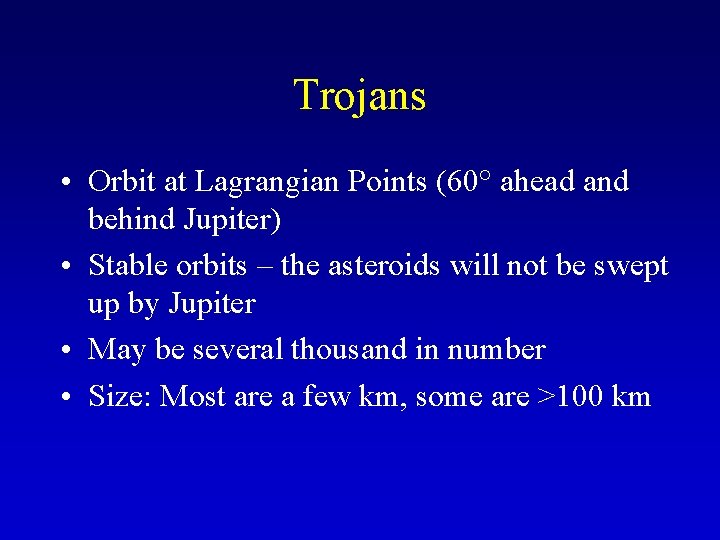 Trojans

• Orbit at Lagrangian Points (60° ahead and behind Jupiter)

• Stable orbits – the asteroids will not be swept up by Jupiter

• May be several thousand in number

• Size: Most are a few km, some are >100 km